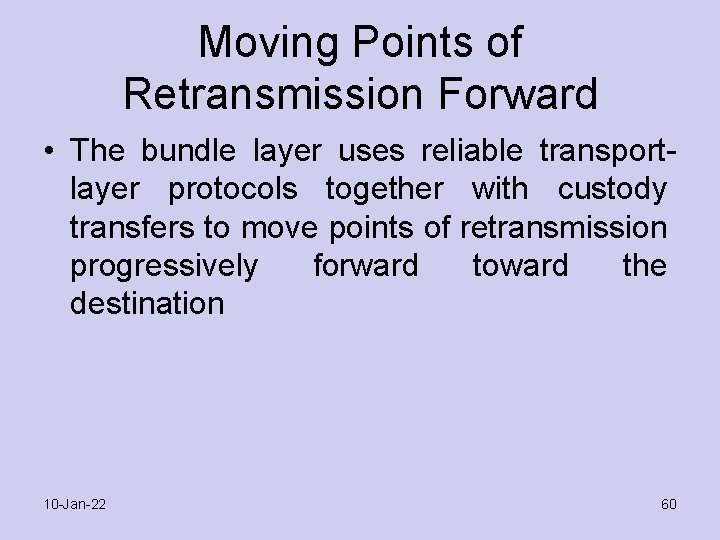 Moving Points of Retransmission Forward

• The bundle layer uses reliable transport-layer protocols together with custody transfers to move points of retransmission progressively forward toward the destination

10-Jan-22

60